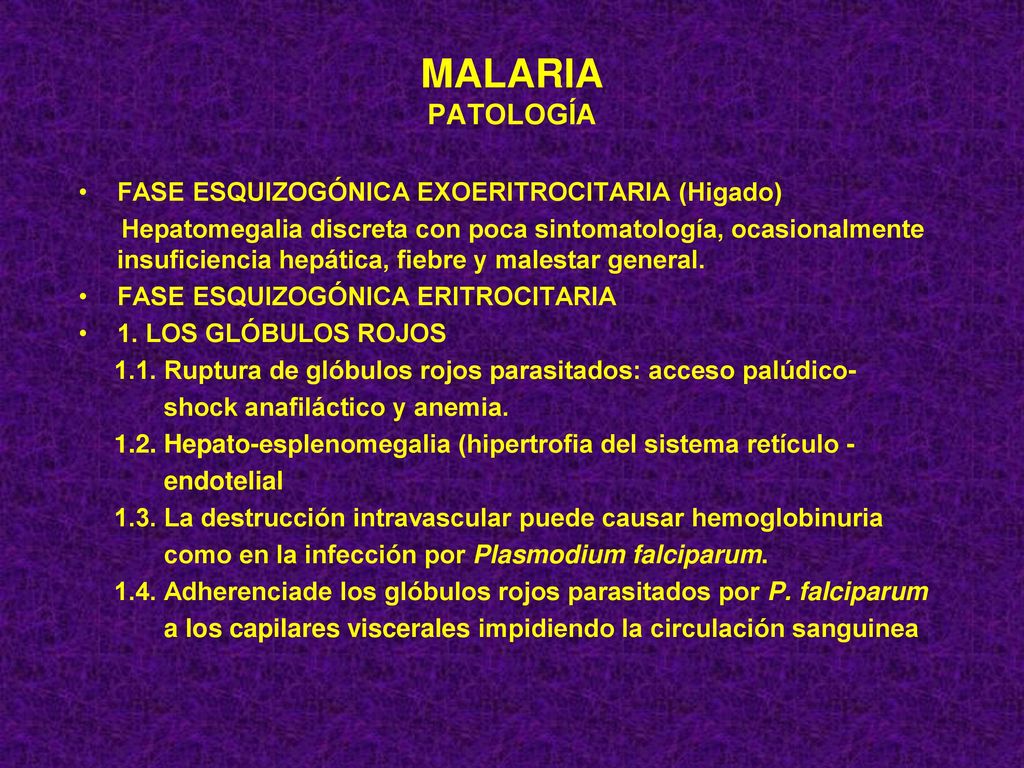 MALARIA
PATOLOGÍA

• FASE ESQUIZOGÓNICA EXOERITROCITARIA (Higado)
Hepatomegalia discreta con poca sintomatología, ocasionalmente insuficiencia hepática, fiebre y malestar general.
• FASE ESQUIZOGÓNICA ERITROCITARIA
• 1. LOS GLÓBULOS ROJOS
1.1. Ruptura de glóbulos rojos parasitados: acceso palúdico-shock anafiláctico y anemia.
1.2. Hepato-esplenomegalia (hipertrofia del sistema retículo - endotelial
1.3. La destrucción intravascular puede causar hemoglobinuria como en la infección por Plasmodium falciparum.
1.4. Adherenciade los glóbulos rojos parasitados por P. falciparum a los capilares viscerales impidiendo la circulación sanguinea